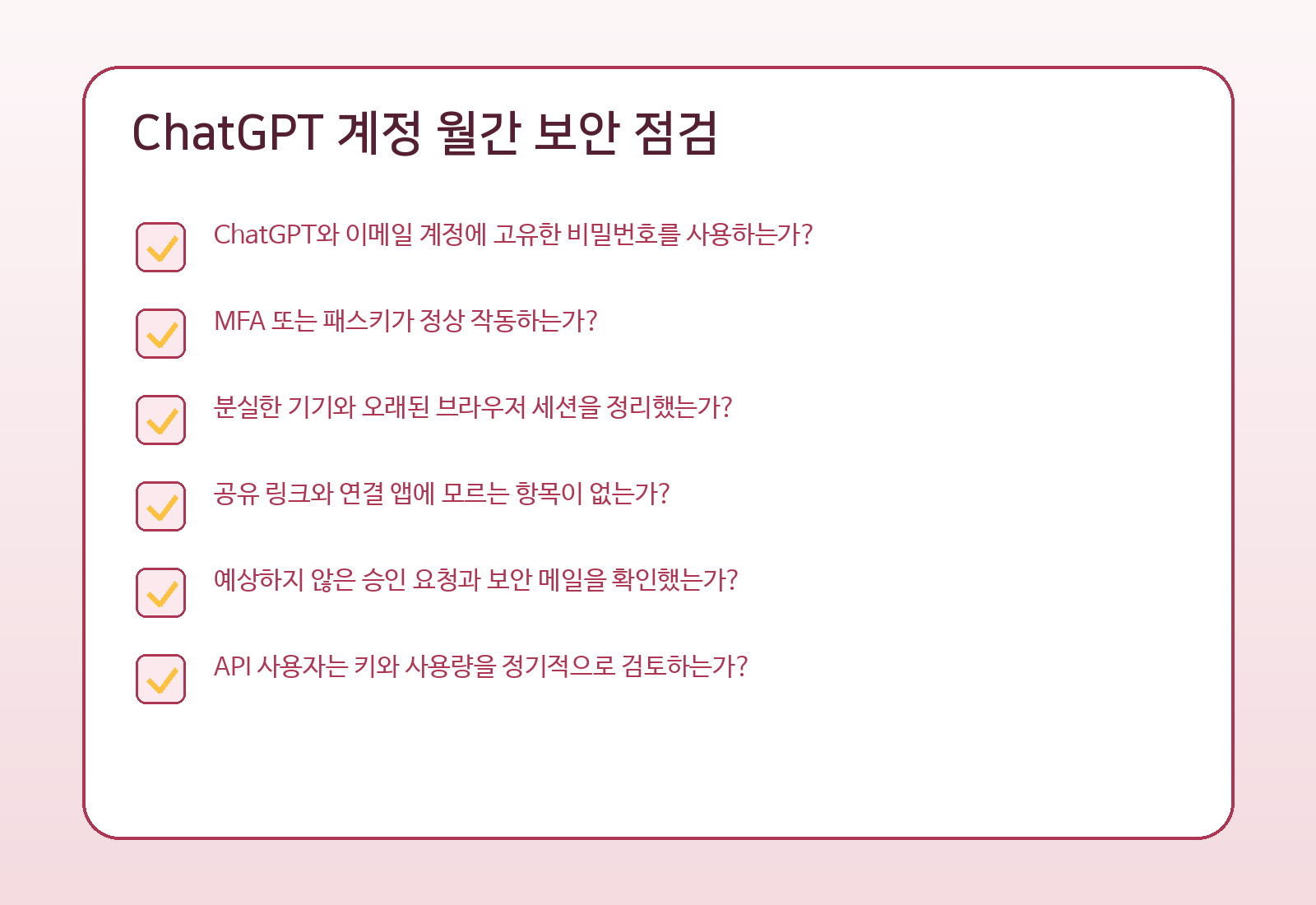 ChatGPT 계정 월간 보안 점검

ChatGPT와 이메일 계정에 고유한 비밀번호를 사용하는가?

MFA 또는 패스키가 정상 작동하는가?

분실한 기기와 오래된 브라우저 세션을 정리했는가?

공유 링크와 연결 앱에 모르는 항목이 없는가?

예상하지 않은 승인 요청과 보안 메일을 확인했는가?

API 사용자는 키와 사용량을 정기적으로 검토하는가?